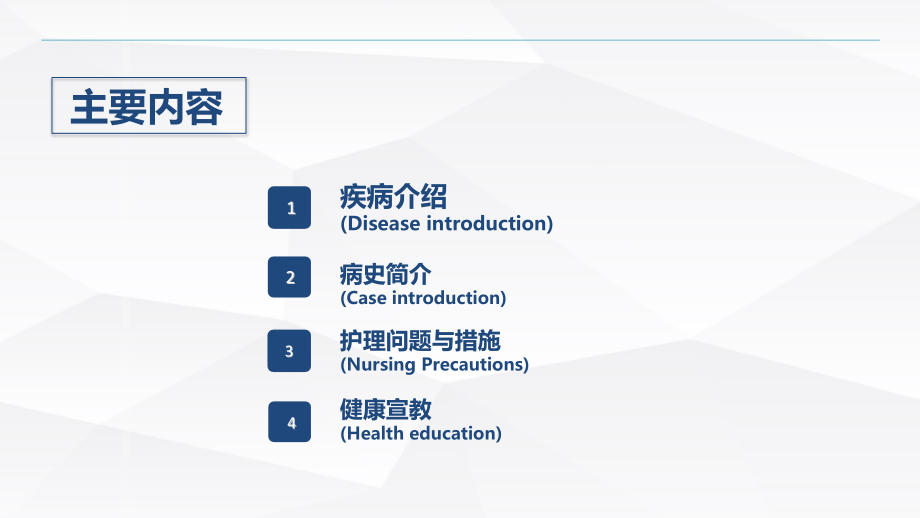 主要内容

1 疾病介绍
(Disease introduction)

2 病史简介
(Case introduction)

3 护理问题与措施
(Nursing Precautions)

4 健康宣教
(Health education)